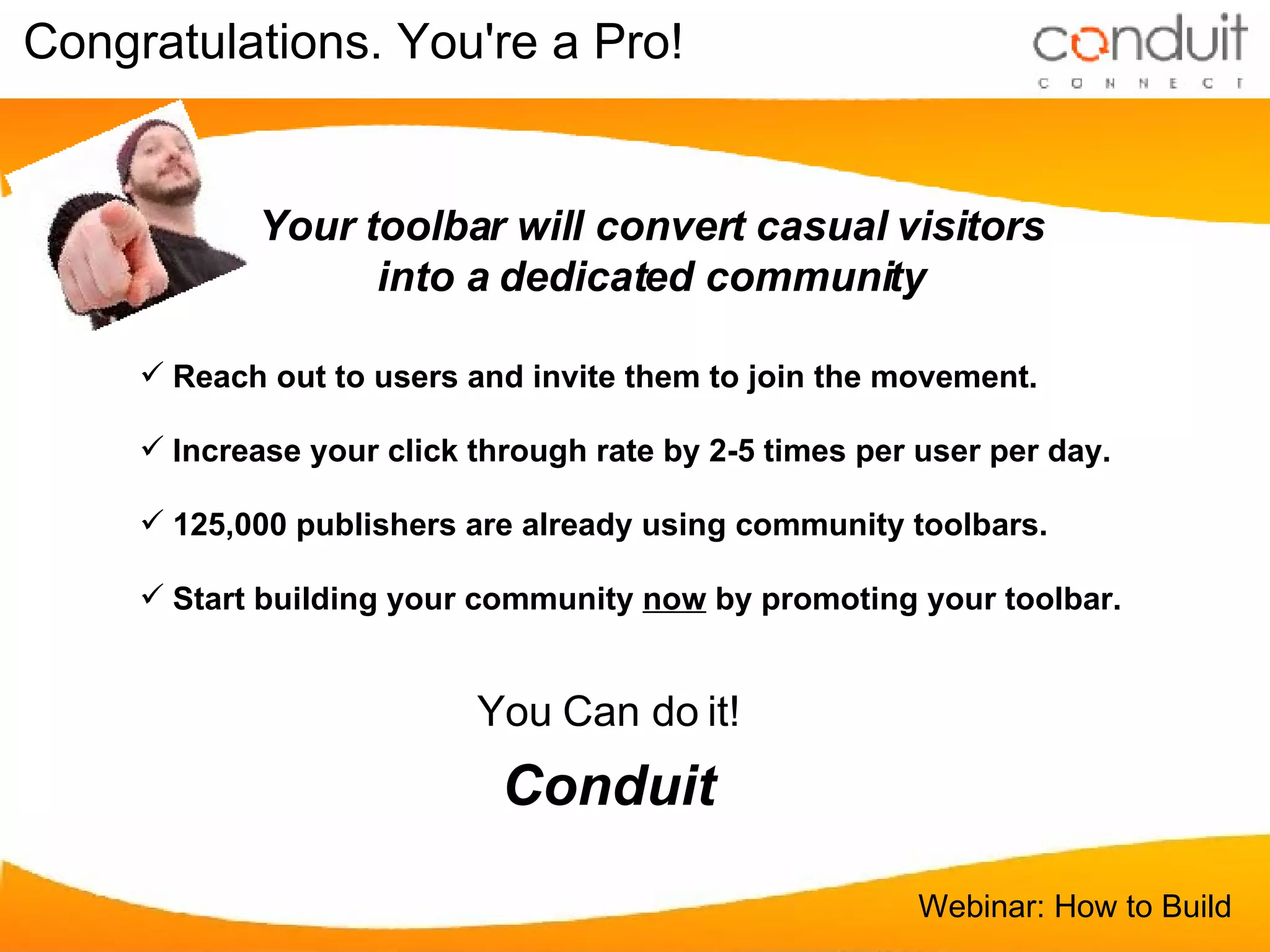 Congratulations. You're a Pro!

conduit
CONNECT

Your toolbar will convert casual visitors into a dedicated community

✓ Reach out to users and invite them to join the movement.

✓ Increase your click through rate by 2-5 times per user per day.

✓ 125,000 publishers are already using community toolbars.

✓ Start building your community now by promoting your toolbar.

You Can do it!

Conduit

Webinar: How to Build